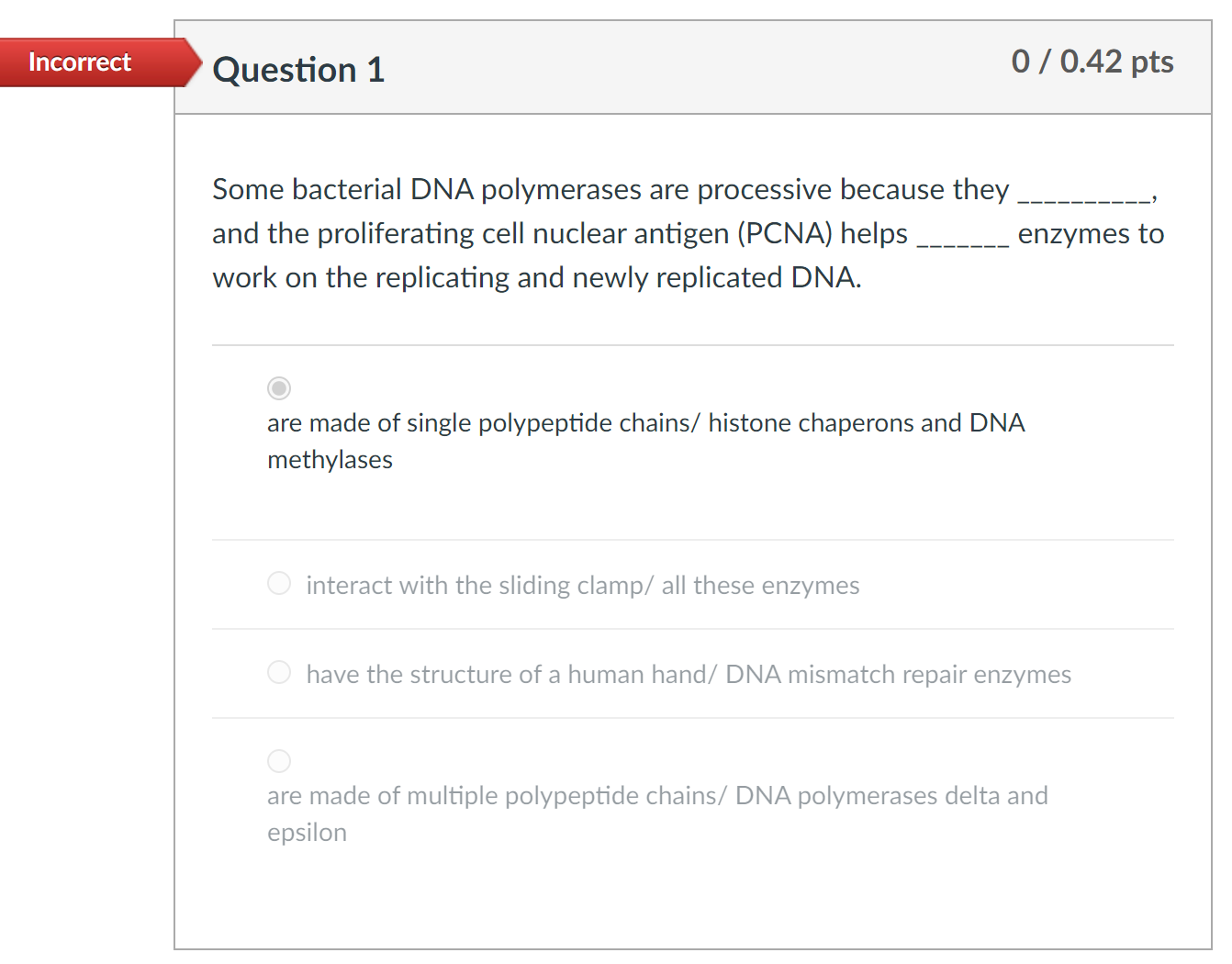 Incorrect

Question 1

0 / 0.42 pts

Some bacterial DNA polymerases are processive because they __________, and the proliferating cell nuclear antigen (PCNA) helps _______ enzymes to work on the replicating and newly replicated DNA.

are made of single polypeptide chains/ histone chaperons and DNA methylases

interact with the sliding clamp/ all these enzymes

have the structure of a human hand/ DNA mismatch repair enzymes

are made of multiple polypeptide chains/ DNA polymerases delta and epsilon